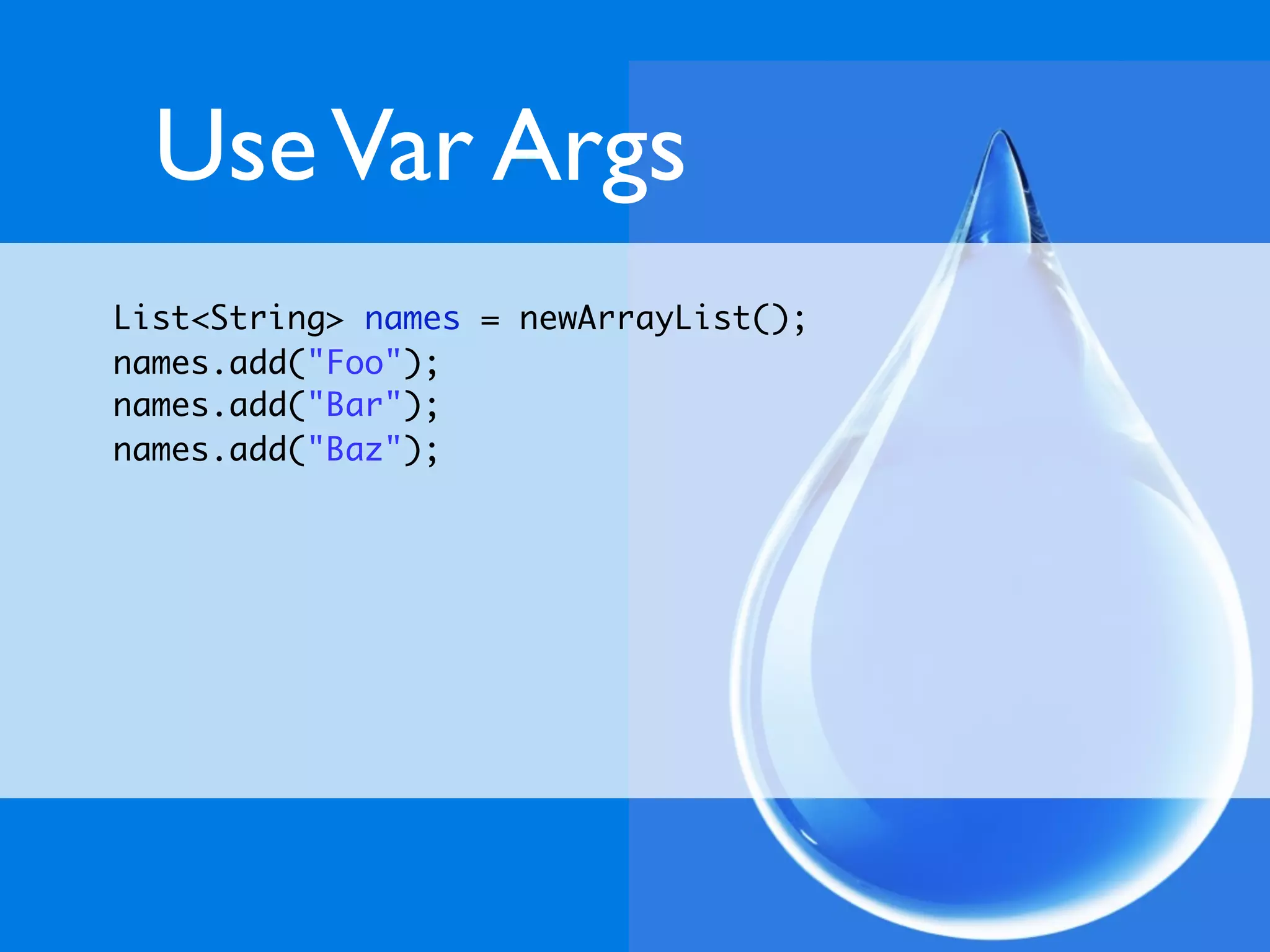 Use Var Args

List<String> names = newArrayList();
names.add("Foo");
names.add("Bar");
names.add("Baz");